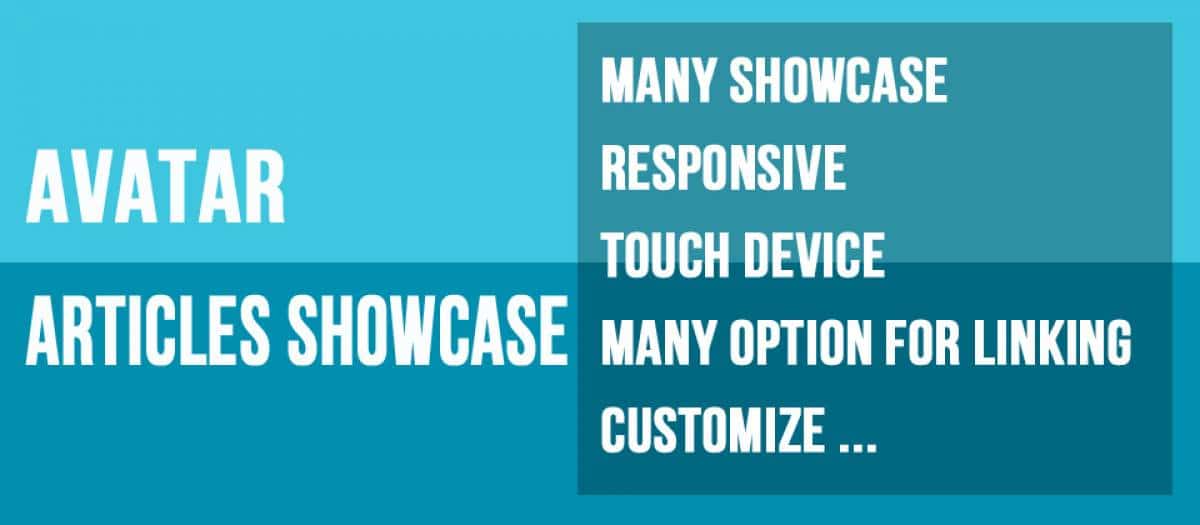 AVATAR
ARTICLES SHOWCASE

MANY SHOWCASE
RESPONSIVE
TOUCH DEVICE
MANY OPTION FOR LINKING
CUSTOMIZE ...